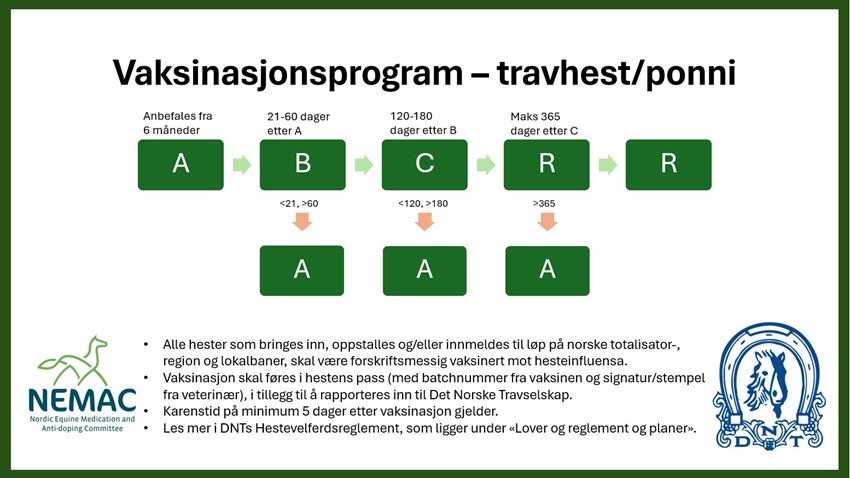 Vaksinasjonsprogram – travhest/ponni

Anbefales fra 6 måneder

A

21-60 dager etter A

B

120-180 dager etter B

C

Maks 365 dager etter C

R

R

<21, >60

A

<120, >180

A

>365

A

NEMAC
Nordic Equine Medication and Anti-doping Committee

• Alle hester som bringes inn, oppstalles og/eller innmeldes til løp på norske totalisator-, region og lokalbaner, skal være forskriftsmessig vaksinert mot hesteinfluensa.
• Vaksinasjon skal føres i hestens pass (med batchnummer fra vaksinen og signatur/stempel fra veterinær), i tillegg til å rapporteres inn til Det Norske Travselskap.
• Karenstid på minimum 5 dager etter vaksinasjon gjelder.
• Les mer i DNTs Hestevelferdsreglement, som ligger under «Lover og reglement og planer».

D N T